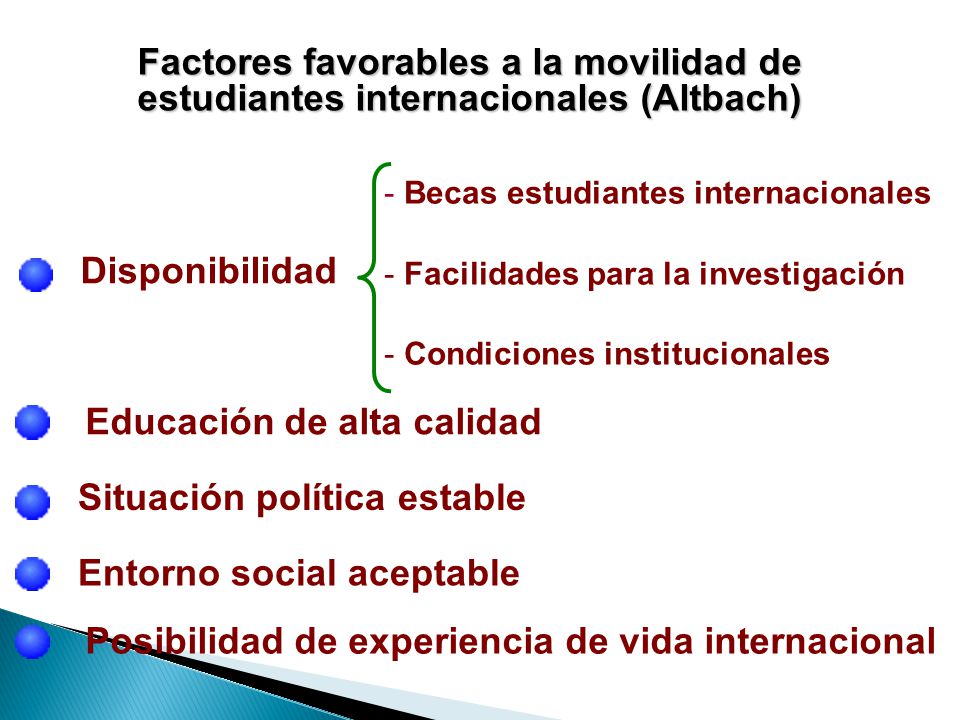 Factores favorables a la movilidad de estudiantes internacionales (Altbach)

Disponibilidad

- Becas estudiantes internacionales

- Facilidades para la investigación

- Condiciones institucionales

Educación de alta calidad

Situación política estable

Entorno social aceptable

Posibilidad de experiencia de vida internacional